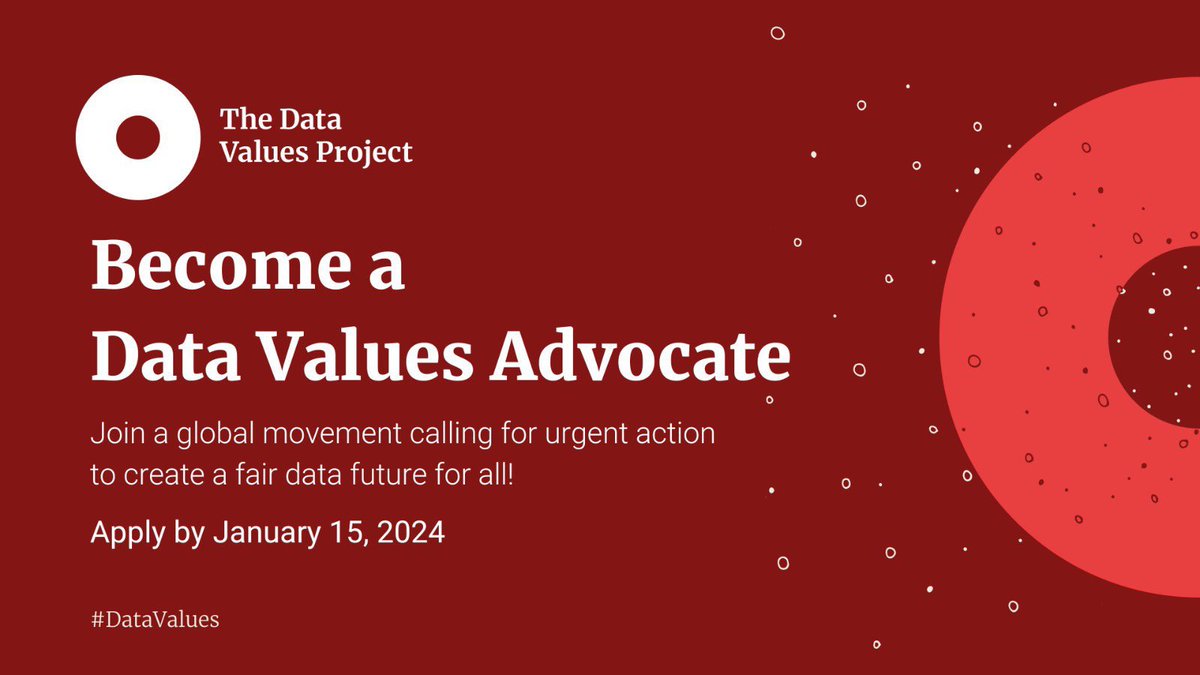 The Data Values Project

Become a Data Values Advocate

Join a global movement calling for urgent action to create a fair data future for all!

Apply by January 15, 2024

#DataValues